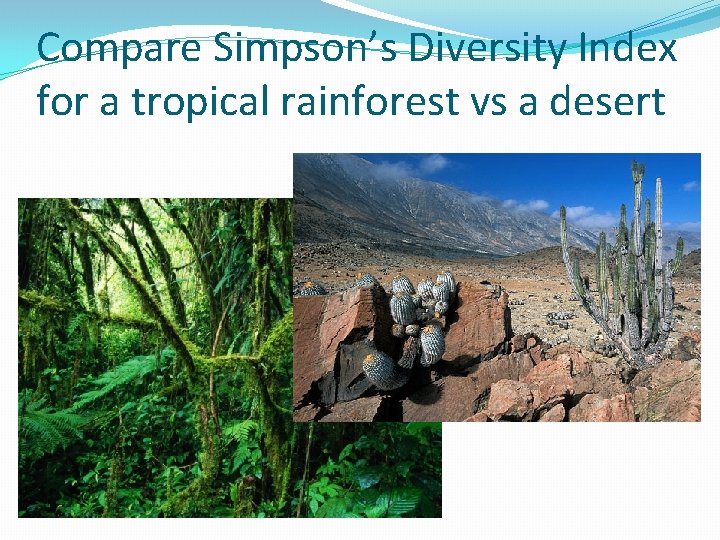 Compare Simpson's Diversity Index for a tropical rainforest vs a desert